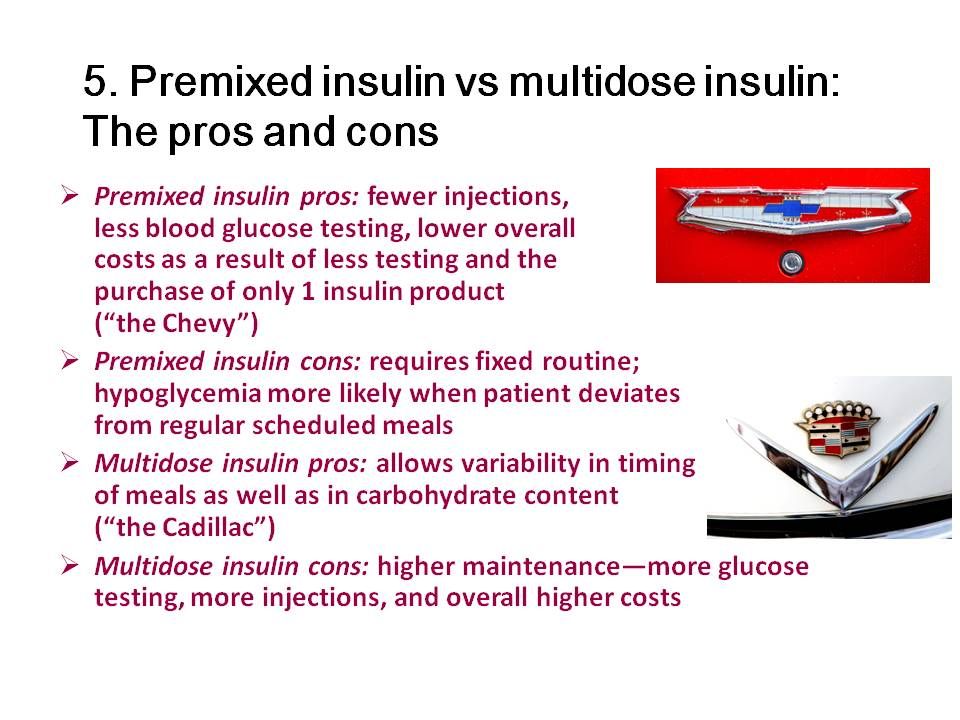 5. Premixed insulin vs multidose insulin: The pros and cons

➢ Premixed insulin pros: fewer injections, less blood glucose testing, lower overall costs as a result of less testing and the purchase of only 1 insulin product ("the Chevy")

➢ Premixed insulin cons: requires fixed routine; hypoglycemia more likely when patient deviates from regular scheduled meals

➢ Multidose insulin pros: allows variability in timing of meals as well as in carbohydrate content ("the Cadillac")

➢ Multidose insulin cons: higher maintenance—more glucose testing, more injections, and overall higher costs